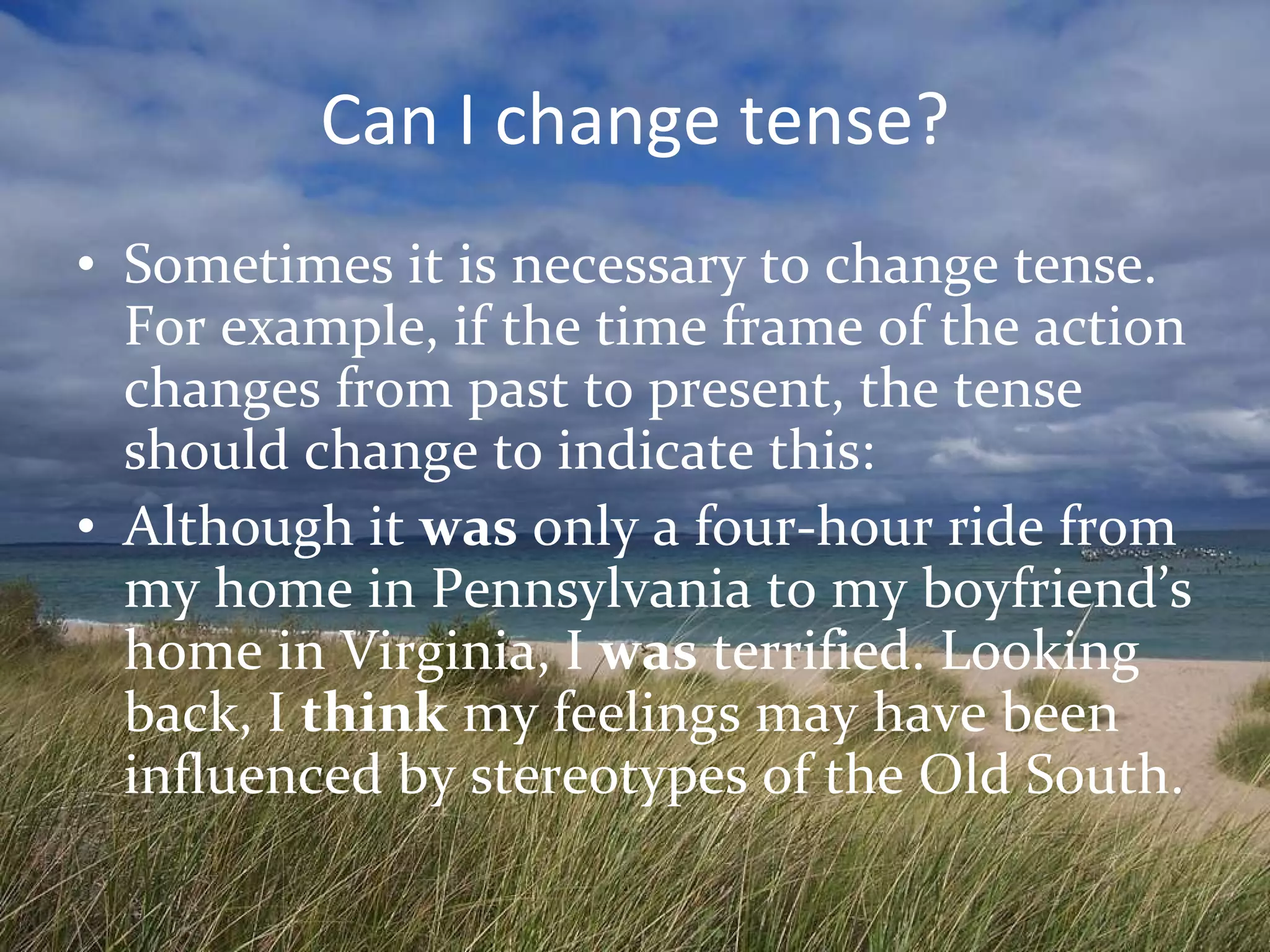 Can I change tense?

• Sometimes it is necessary to change tense. For example, if the time frame of the action changes from past to present, the tense should change to indicate this:

• Although it was only a four-hour ride from my home in Pennsylvania to my boyfriend's home in Virginia, I was terrified. Looking back, I think my feelings may have been influenced by stereotypes of the Old South.